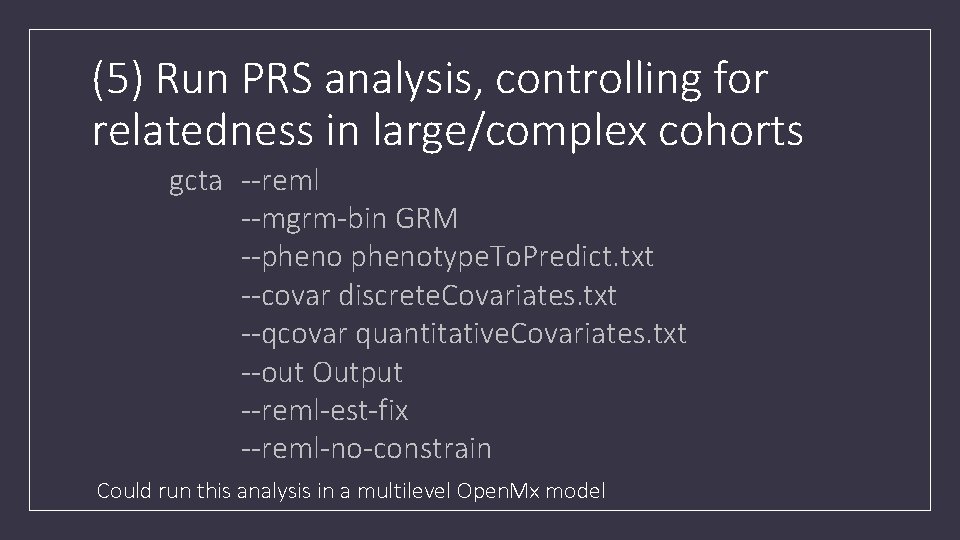 (5) Run PRS analysis, controlling for relatedness in large/complex cohorts

gcta --reml
--mgrm-bin GRM
--pheno phenotypeToPredict.txt
--covar discreteCovariates.txt
--qcovar quantitativeCovariates.txt
--out Output
--reml-est-fix
--reml-no-constrain

Could run this analysis in a multilevel OpenMx model